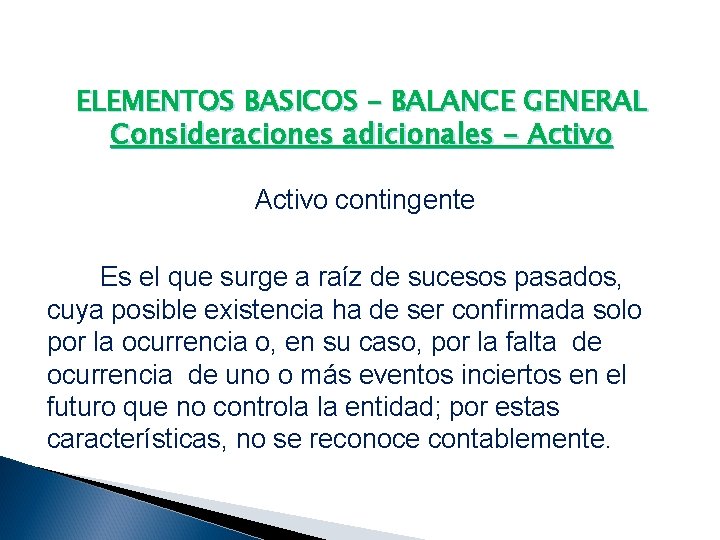 ELEMENTOS BASICOS – BALANCE GENERAL
Consideraciones adicionales – Activo

Activo contingente

Es el que surge a raíz de sucesos pasados, cuya posible existencia ha de ser confirmada solo por la ocurrencia o, en su caso, por la falta de ocurrencia de uno o más eventos inciertos en el futuro que no controla la entidad; por estas características, no se reconoce contablemente.